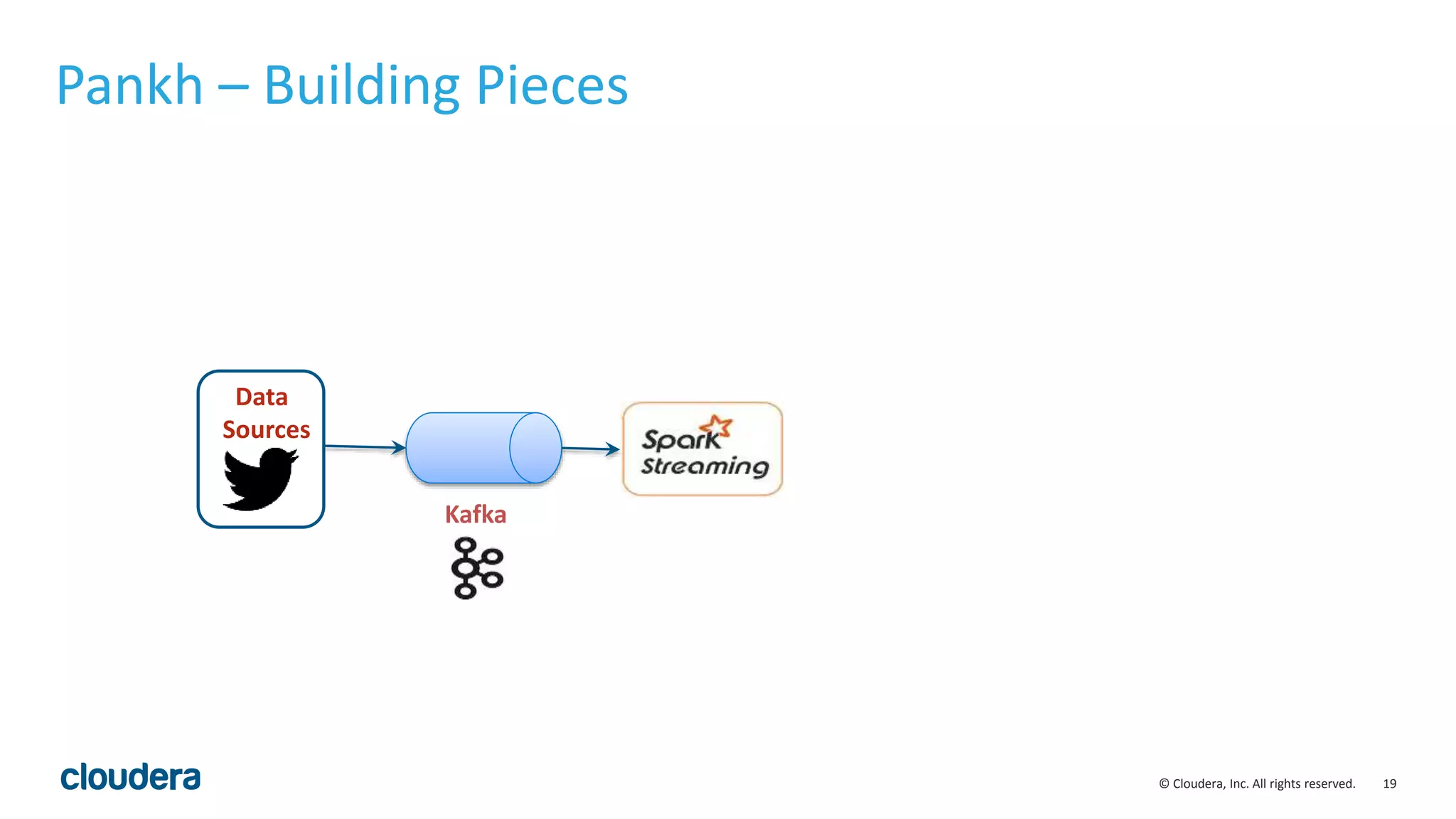 Pankh – Building Pieces

Data Sources

Kafka

Spark Streaming

cloudera

© Cloudera, Inc. All rights reserved. 19